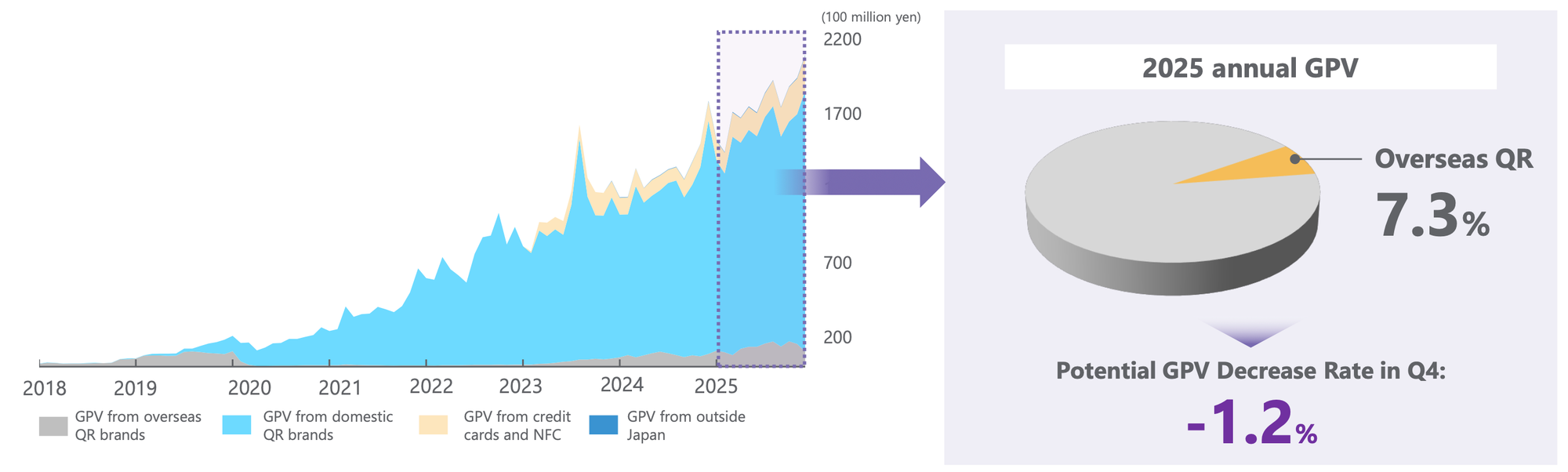 (100 million yen)
2200
1700
700
200

2018 2019 2020 2021 2022 2023 2024 2025

GPV from overseas QR brands
GPV from domestic QR brands
GPV from credit cards and NFC
GPV from outside Japan

2025 annual GPV

Overseas QR
7.3%

Potential GPV Decrease Rate in Q4:
-1.2%